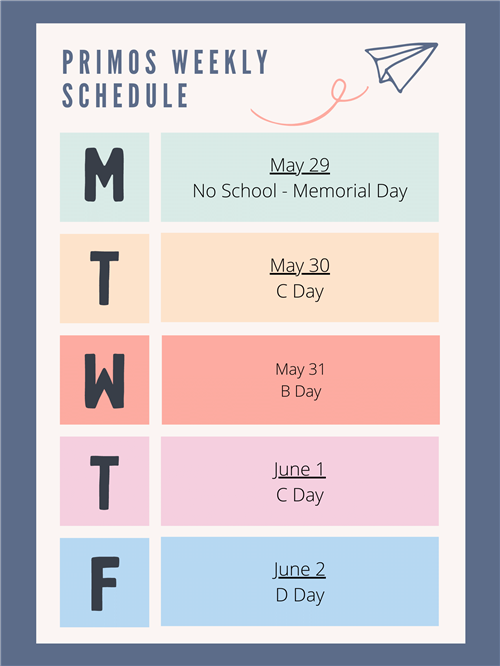 PRIMOS WEEKLY SCHEDULE

M

May 29
No School - Memorial Day

T

May 30
C Day

W

May 31
B Day

T

June 1
C Day

F

June 2
D Day